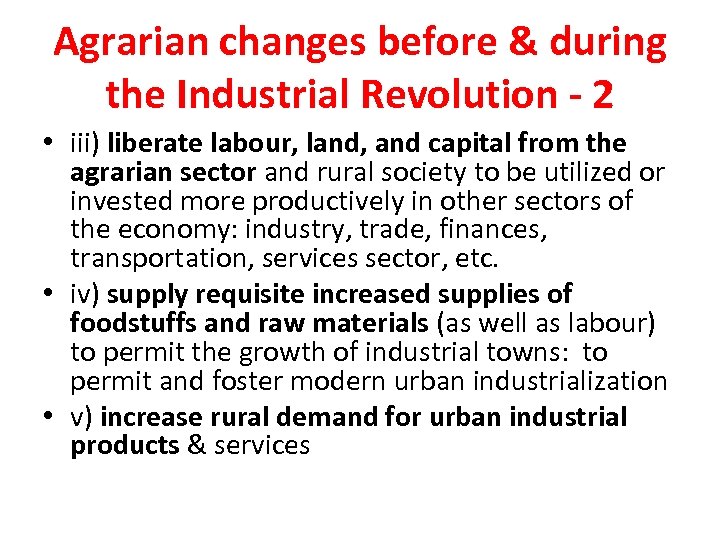 Agrarian changes before & during the Industrial Revolution - 2

• iii) liberate labour, land, and capital from the agrarian sector and rural society to be utilized or invested more productively in other sectors of the economy: industry, trade, finances, transportation, services sector, etc.
• iv) supply requisite increased supplies of foodstuffs and raw materials (as well as labour) to permit the growth of industrial towns: to permit and foster modern urban industrialization
• v) increase rural demand for urban industrial products & services